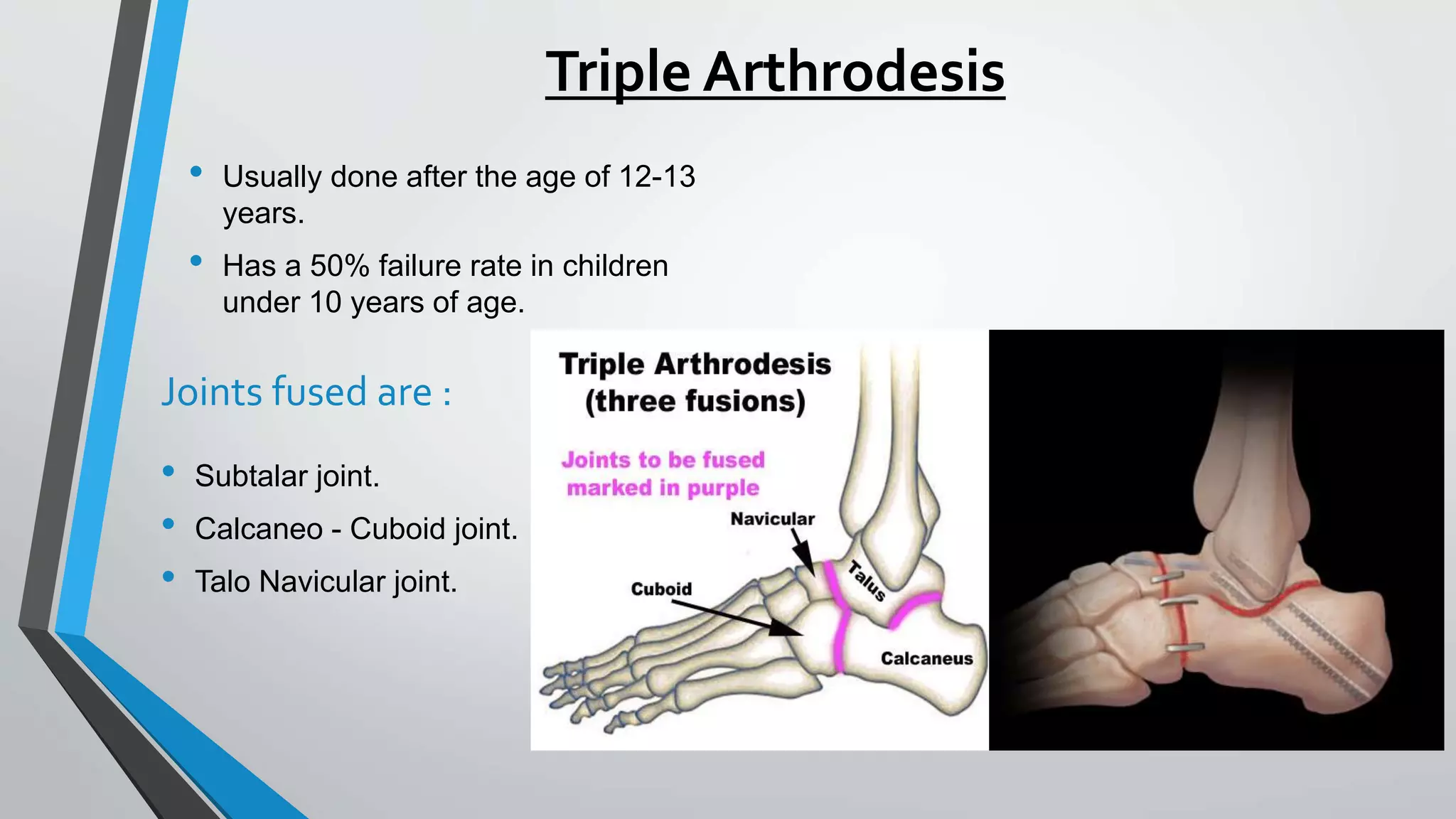 Triple Arthrodesis

• Usually done after the age of 12-13 years.
• Has a 50% failure rate in children under 10 years of age.

Joints fused are :

• Subtalar joint.
• Calcaneo - Cuboid joint.
• Talo Navicular joint.

Triple Arthrodesis
(three fusions)

Joints to be fused marked in purple

Navicular

Talus

Cuboid

Calcaneus